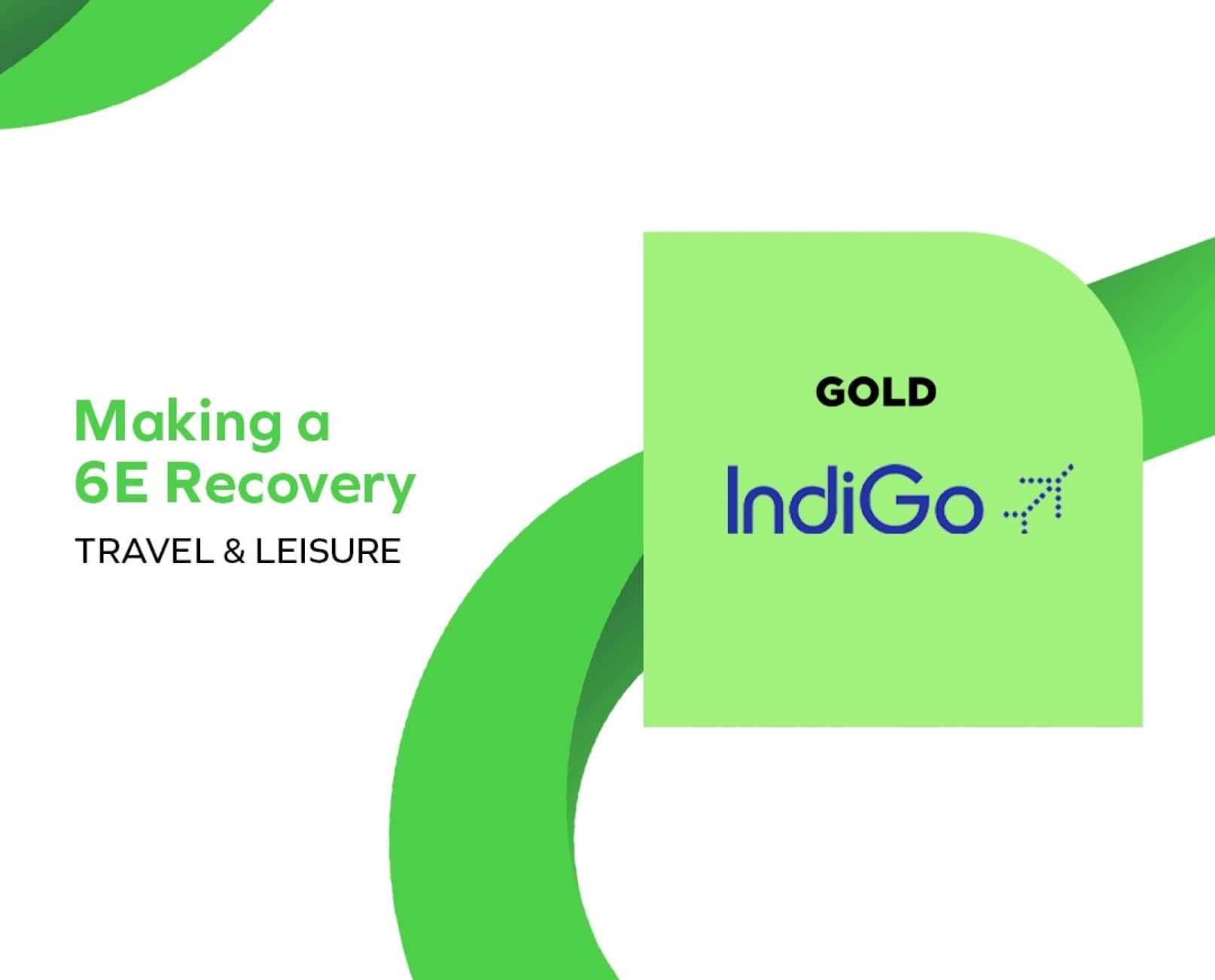 Making a 6E Recovery

TRAVEL & LEISURE

GOLD

IndiGo